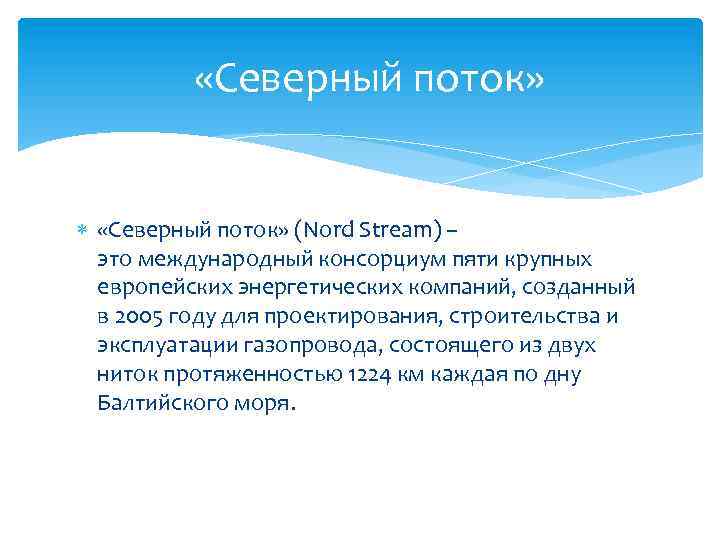 «Северный поток»

«Северный поток» (Nord Stream) – это международный консорциум пяти крупных европейских энергетических компаний, созданный в 2005 году для проектирования, строительства и эксплуатации газопровода, состоящего из двух ниток протяженностью 1224 км каждая по дну Балтийского моря.